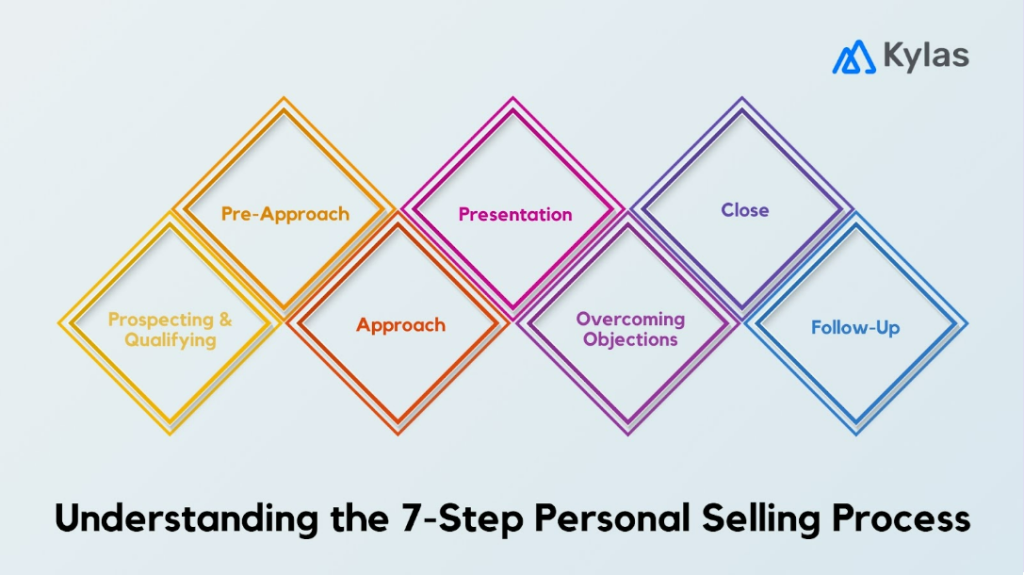 Kylas

Prospecting & Qualifying

Pre-Approach

Approach

Presentation

Overcoming Objections

Close

Follow-Up

Understanding the 7-Step Personal Selling Process